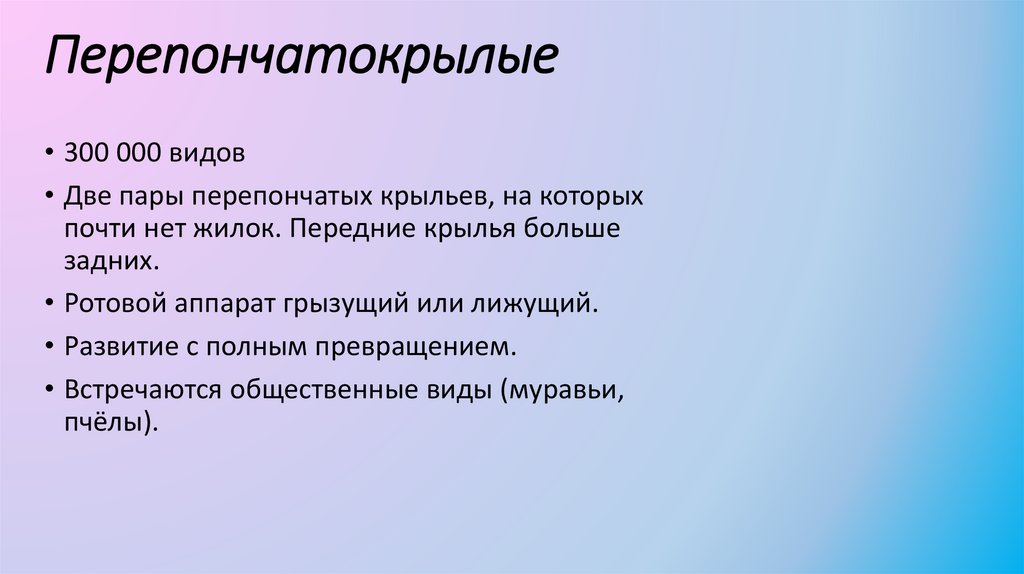 Перепончатокрылые

• 300 000 видов
• Две пары перепончатых крыльев, на которых почти нет жилок. Передние крылья больше задних.
• Ротовой аппарат грызущий или лижущий.
• Развитие с полным превращением.
• Встречаются общественные виды (муравьи, пчёлы).